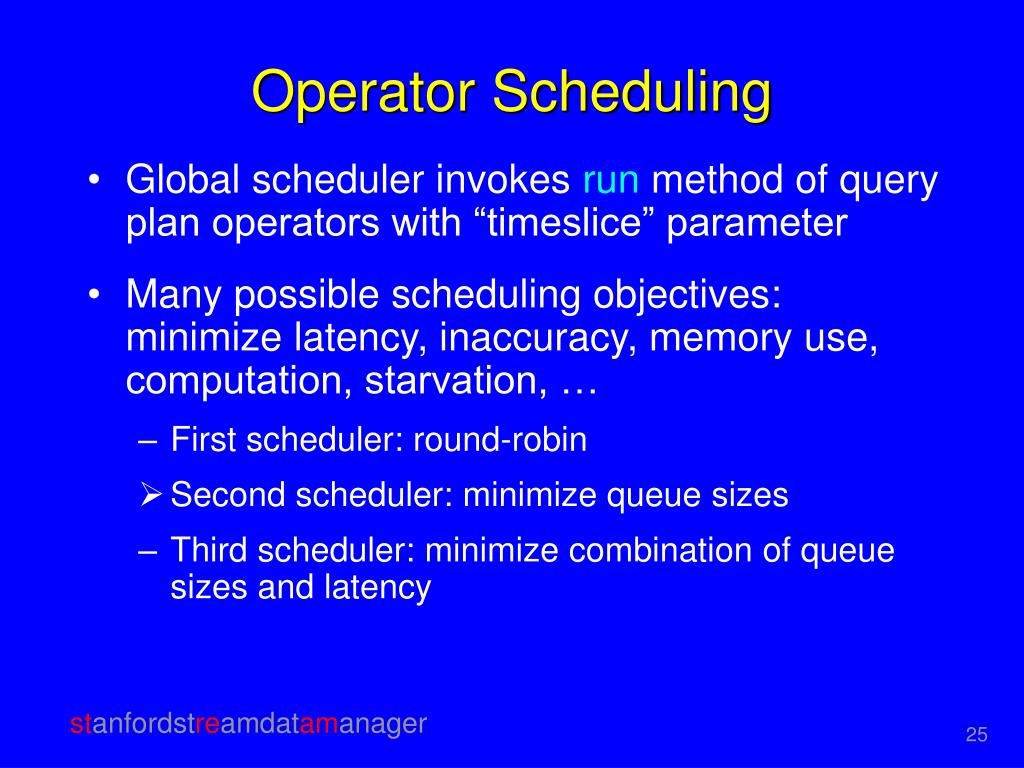 Operator Scheduling

• Global scheduler invokes run method of query plan operators with “timeslice” parameter

• Many possible scheduling objectives: minimize latency, inaccuracy, memory use, computation, starvation, …

– First scheduler: round-robin

➢ Second scheduler: minimize queue sizes

– Third scheduler: minimize combination of queue sizes and latency

stanfordstreamdatamanager

25